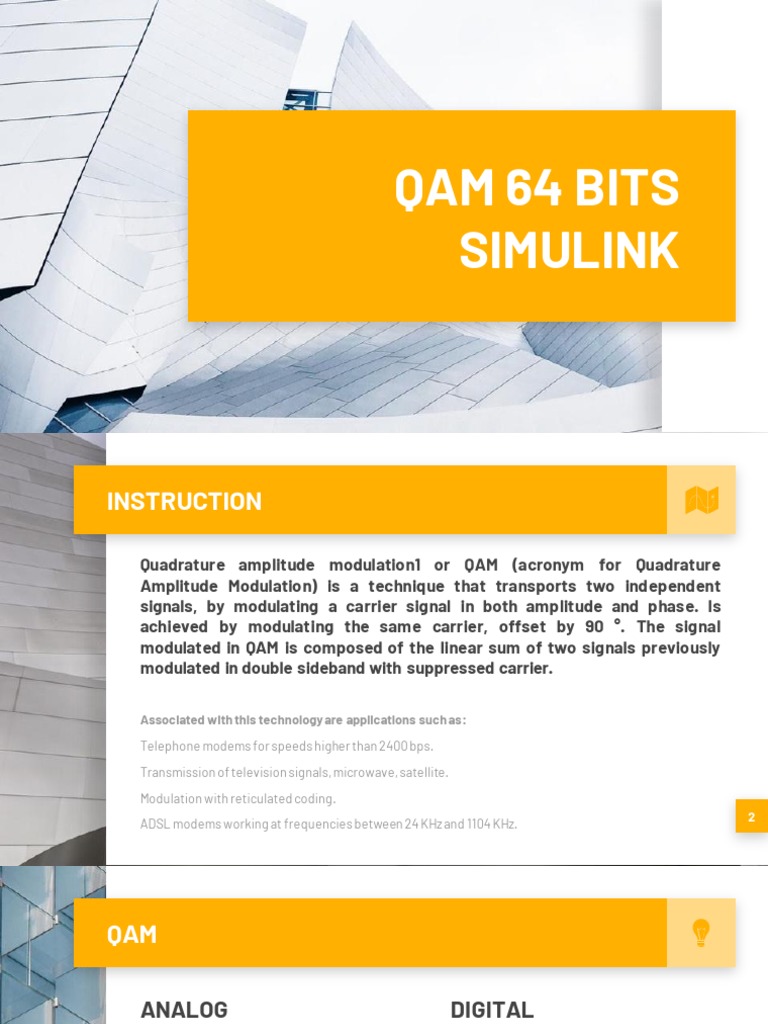 QAM 64 BITS SIMULINK

INSTRUCTION

Quadrature amplitude modulation1 or QAM (acronym for Quadrature Amplitude Modulation) is a technique that transports two independent signals, by modulating a carrier signal in both amplitude and phase. Is achieved by modulating the same carrier, offset by 90 °. The signal modulated in QAM is composed of the linear sum of two signals previously modulated in double sideband with suppressed carrier.

Associated with this technology are applications such as:

Telephone modems for speeds higher than 2400 bps.

Transmission of television signals, microwave, satellite.

Modulation with reticulated coding.

ADSL modems working at frequencies between 24 KHz and 1104 KHz.

2

QAM

ANALOG

DIGITAL